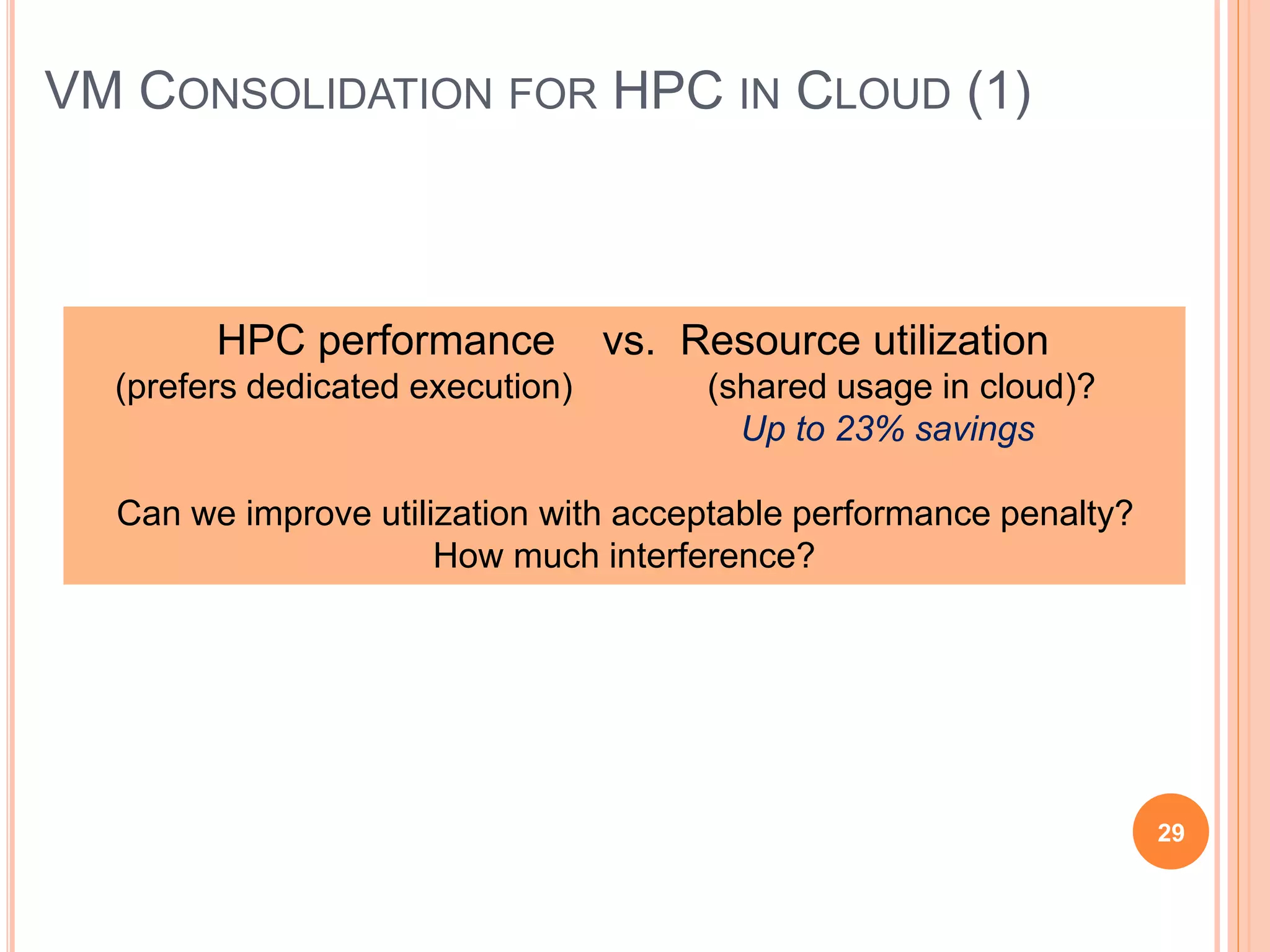 VM CONSOLIDATION FOR HPC IN CLOUD (1)

HPC performance vs. Resource utilization
(prefers dedicated execution) (shared usage in cloud)?
Up to 23% savings

Can we improve utilization with acceptable performance penalty?
How much interference?

29